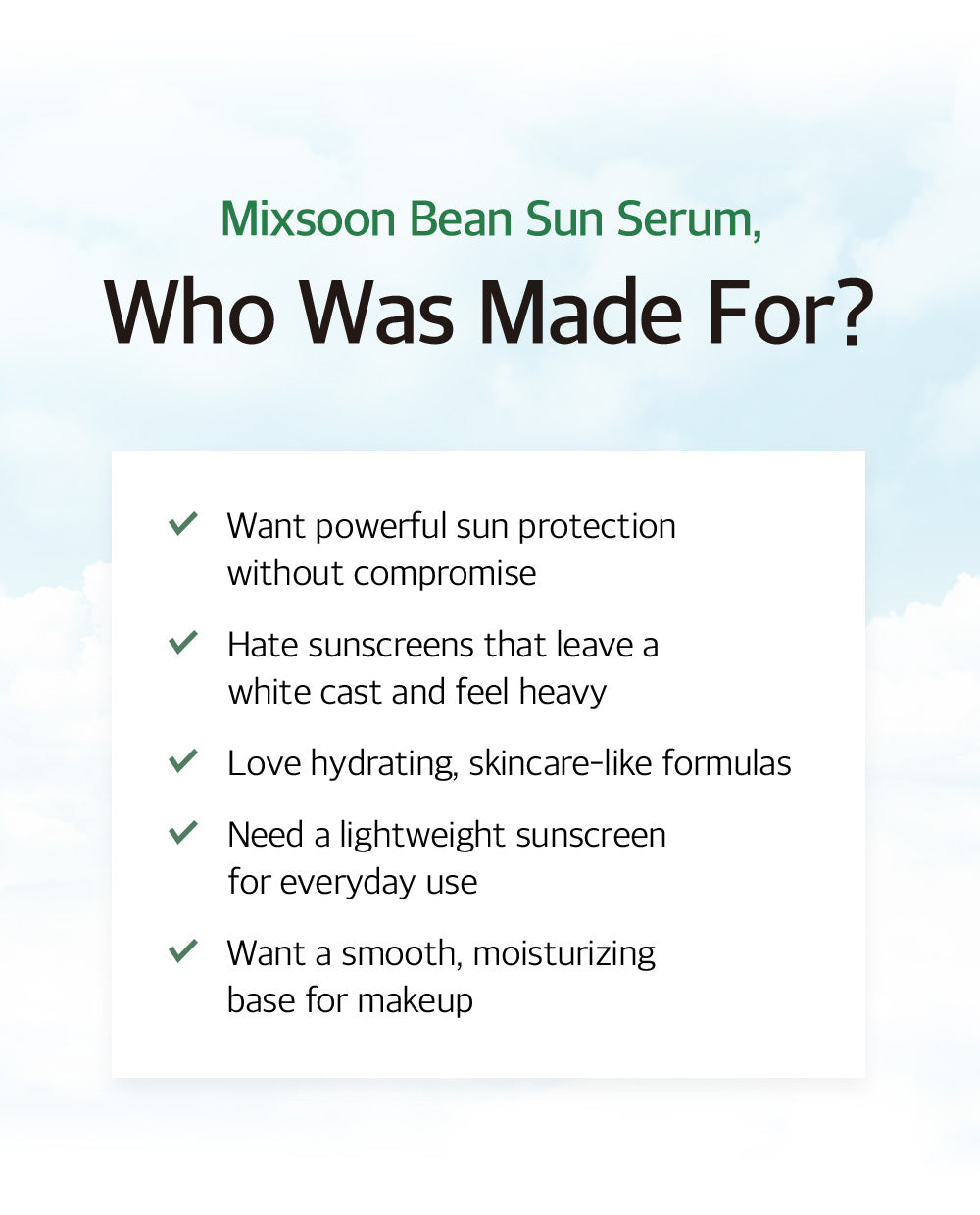 Mixsoon Bean Sun Serum,

Who Was Made For?

✓ Want powerful sun protection without compromise

✓ Hate sunscreens that leave a white cast and feel heavy

✓ Love hydrating, skincare-like formulas

✓ Need a lightweight sunscreen for everyday use

✓ Want a smooth, moisturizing base for makeup